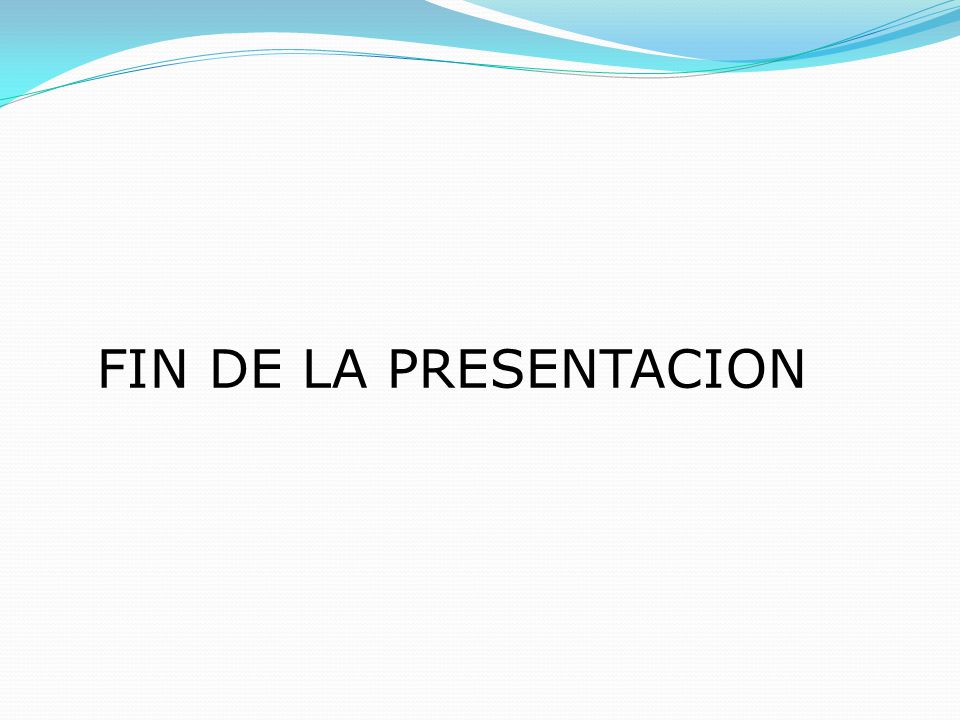 FIN DE LA PRESENTACION